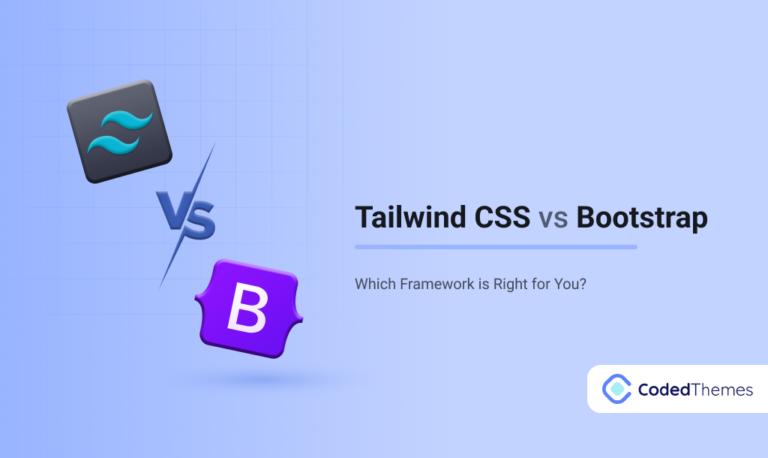 VS

B

Tailwind CSS vs Bootstrap

Which Framework is Right for You?

CodedThemes